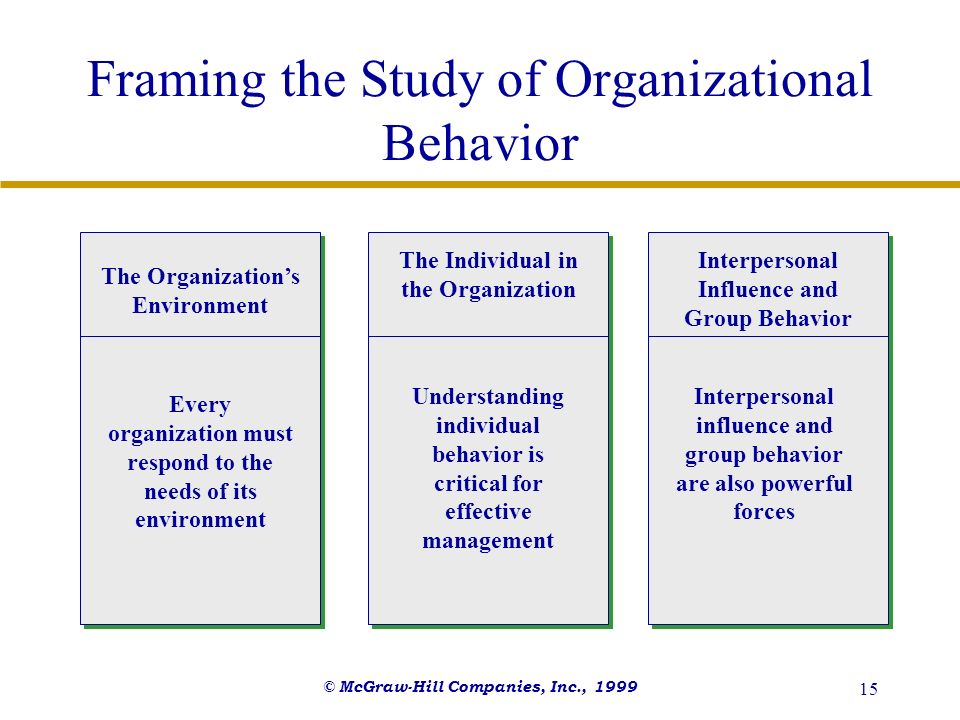 Framing the Study of Organizational Behavior

The Organization's Environment

Every organization must respond to the needs of its environment

The Individual in the Organization

Understanding individual behavior is critical for effective management

Interpersonal Influence and Group Behavior

Interpersonal influence and group behavior are also powerful forces

© McGraw-Hill Companies, Inc., 1999

15